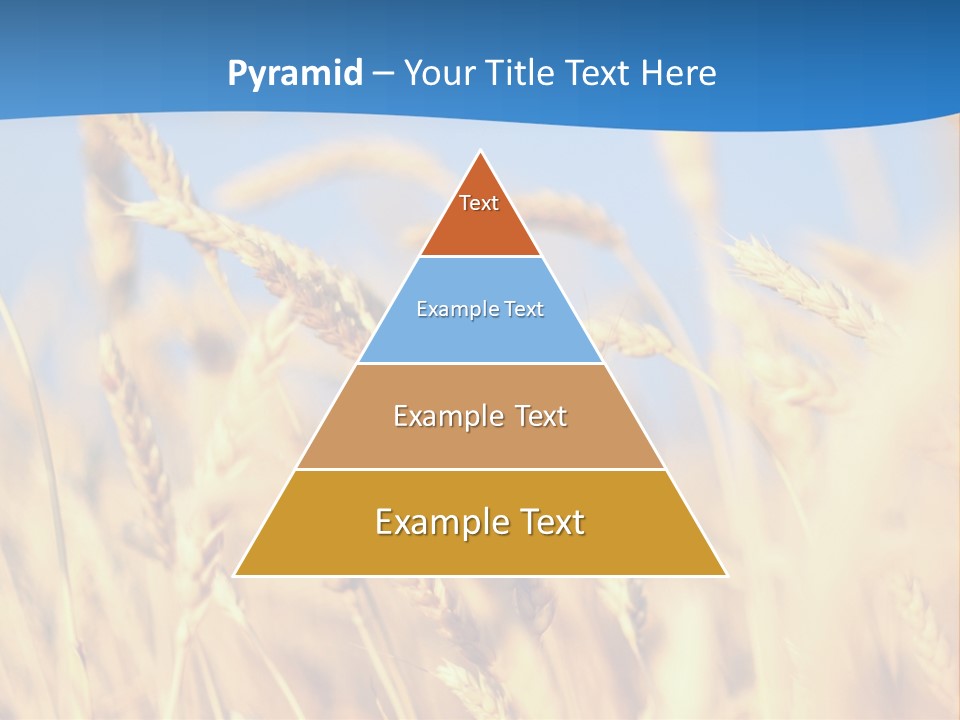 Pyramid – Your Title Text Here

Text

Example Text

Example Text

Example Text